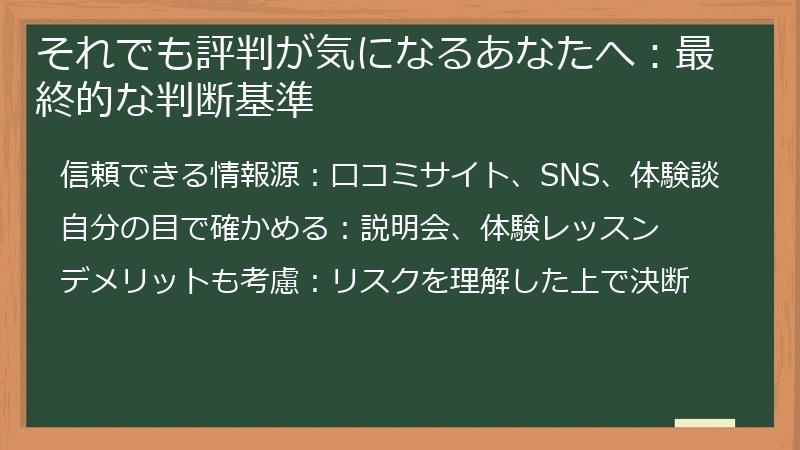 それでも評判が気になるあなたへ：最終的な判断基準

信頼できる情報源：口コミサイト、SNS、体験談

自分の目で確かめる：説明会、体験レッスン

デメリットも考慮：リスクを理解した上で決断